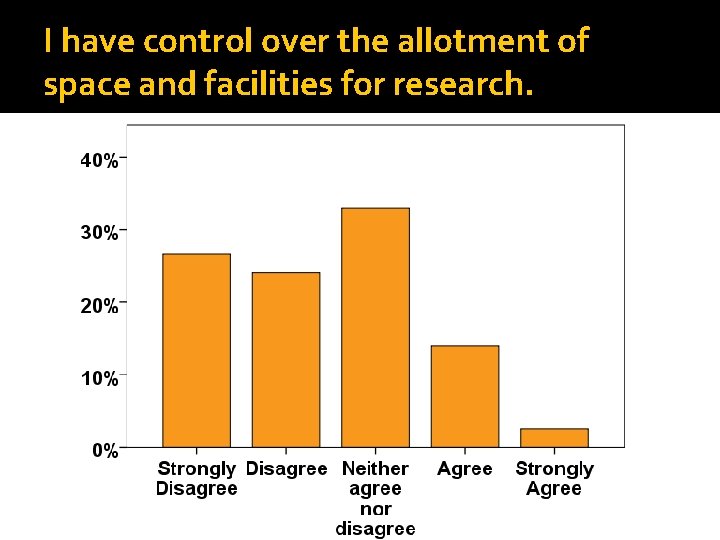 I have control over the allotment of space and facilities for research.

40%
30%
20%
10%
0%

Strongly Disagree
Disagree
Neither agree nor disagree
Agree
Strongly Agree